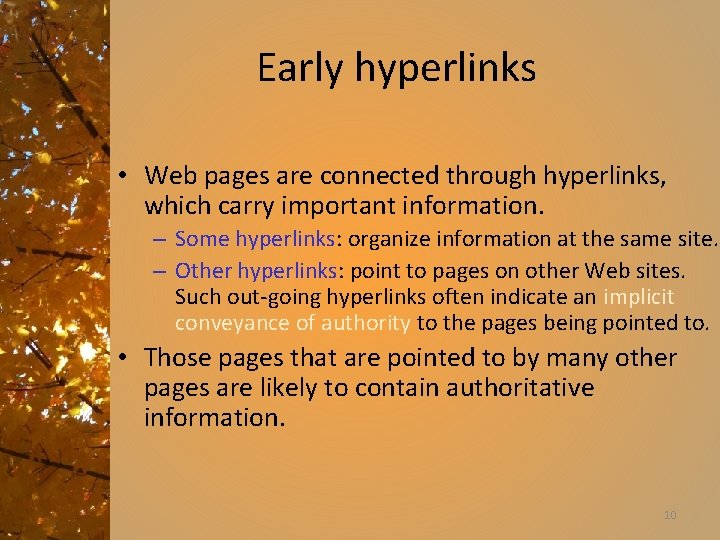 Early hyperlinks

• Web pages are connected through hyperlinks, which carry important information.
– Some hyperlinks: organize information at the same site.
– Other hyperlinks: point to pages on other Web sites. Such out-going hyperlinks often indicate an implicit conveyance of authority to the pages being pointed to.
• Those pages that are pointed to by many other pages are likely to contain authoritative information.

10